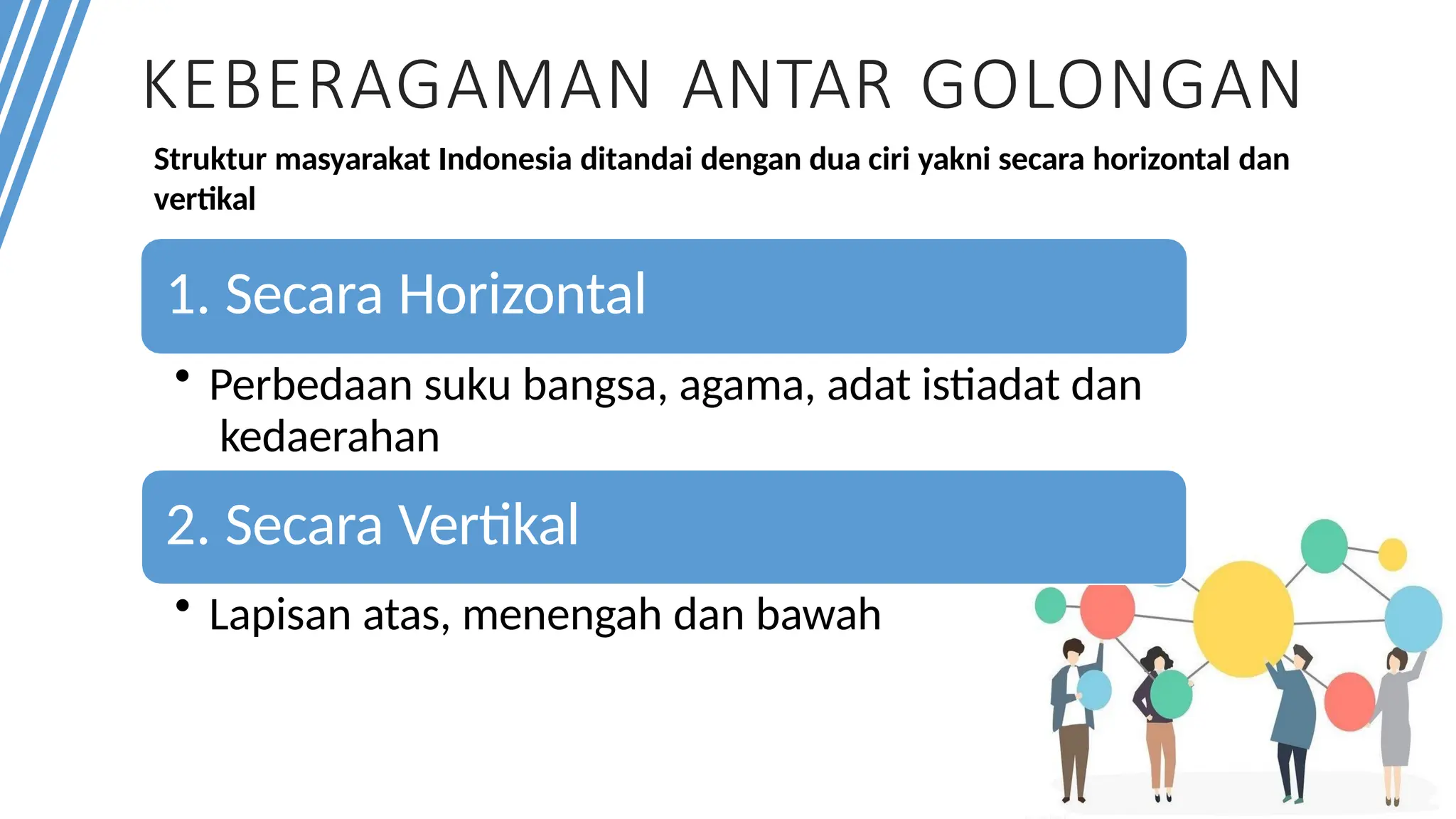 KEBERAGAMAN ANTAR GOLONGAN

Struktur masyarakat Indonesia ditandai dengan dua ciri yakni secara horizontal dan vertikal

1. Secara Horizontal

• Perbedaan suku bangsa, agama, adat istiadat dan kedaerahan

2. Secara Vertikal

• Lapisan atas, menengah dan bawah